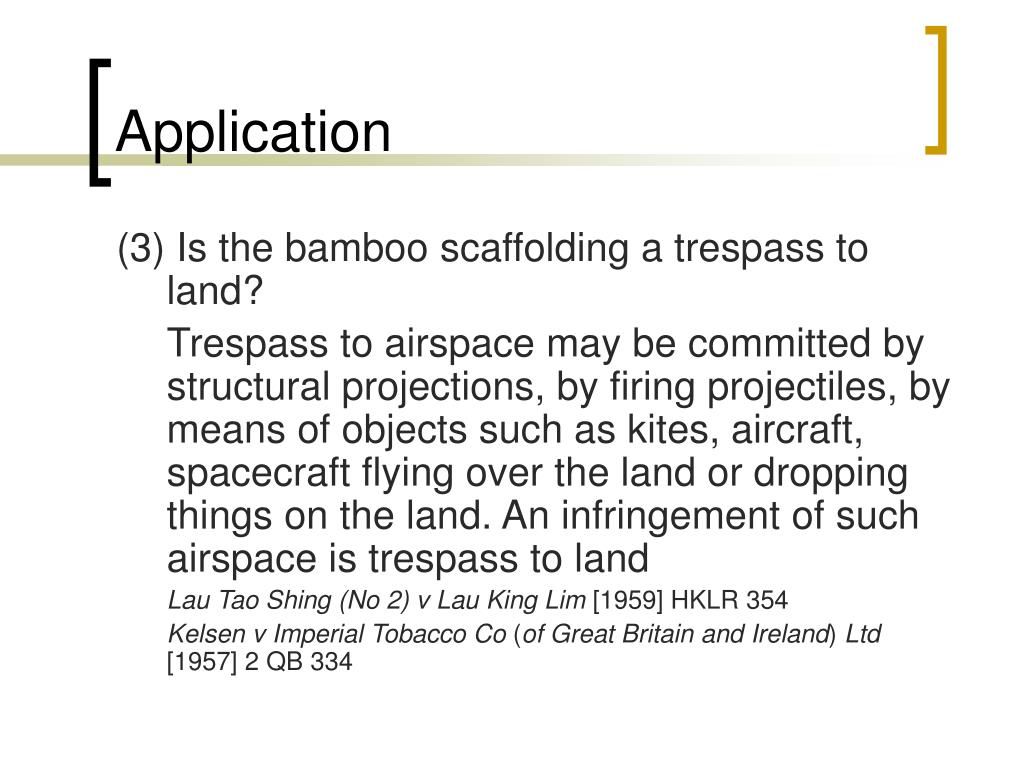 Application

(3) Is the bamboo scaffolding a trespass to land?

Trespass to airspace may be committed by structural projections, by firing projectiles, by means of objects such as kites, aircraft, spacecraft flying over the land or dropping things on the land. An infringement of such airspace is trespass to land

Lau Tao Shing (No 2) v Lau King Lim [1959] HKLR 354

Kelsen v Imperial Tobacco Co (of Great Britain and Ireland) Ltd [1957] 2 QB 334